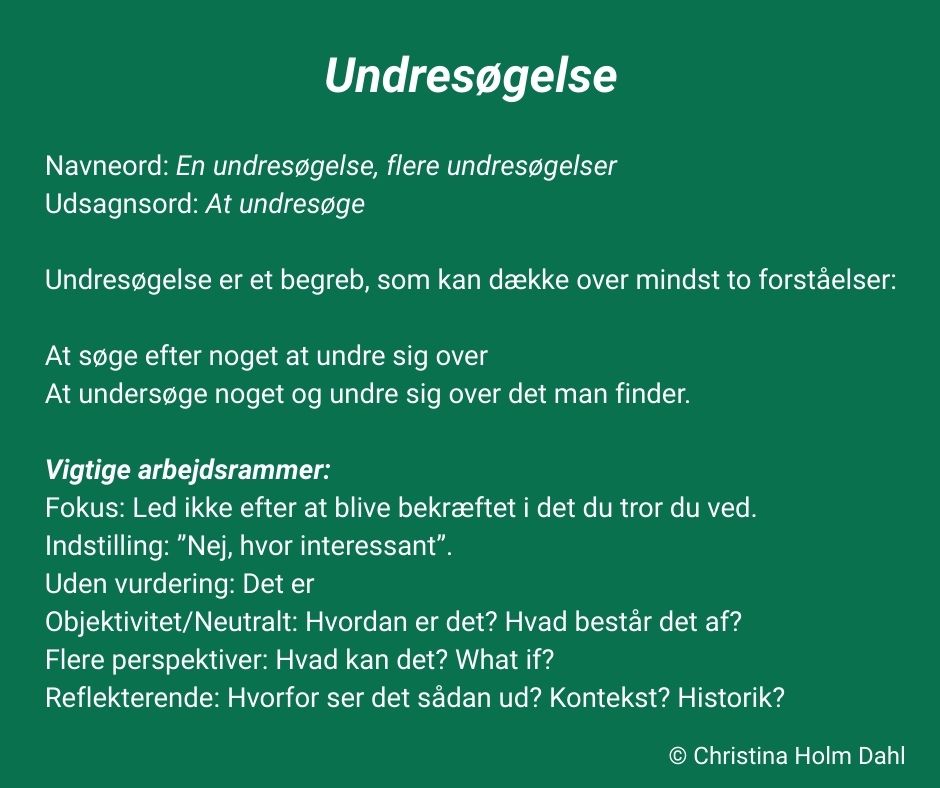 Undresøgelse

Navneord: En undresøgelse, flere undresøgelser
Udsagnsord: At undresøge

Undresøgelse er et begreb, som kan dække over mindst to forståelser:

At søge efter noget at undre sig over
At undersøge noget og undre sig over det man finder.

Vigtige arbejdsrammer:
Fokus: Led ikke efter at blive bekræftet i det du tror du ved.
Indstilling: ”Nej, hvor interessant”.
Uden vurdering: Det er
Objektivitet/Neutralt: Hvordan er det? Hvad består det af?
Flere perspektiver: Hvad kan det? What if?
Reflekterende: Hvorfor ser det sådan ud? Kontekst? Historik?

© Christina Holm Dahl